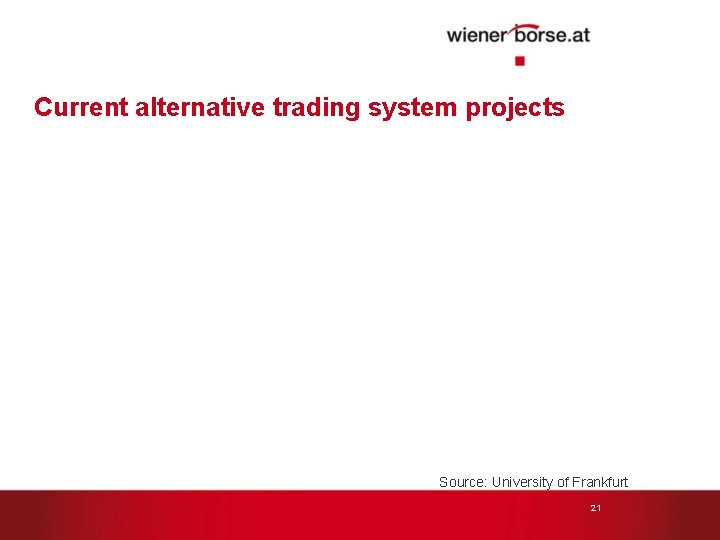 wiener borse.at

Current alternative trading system projects

Source: University of Frankfurt

21